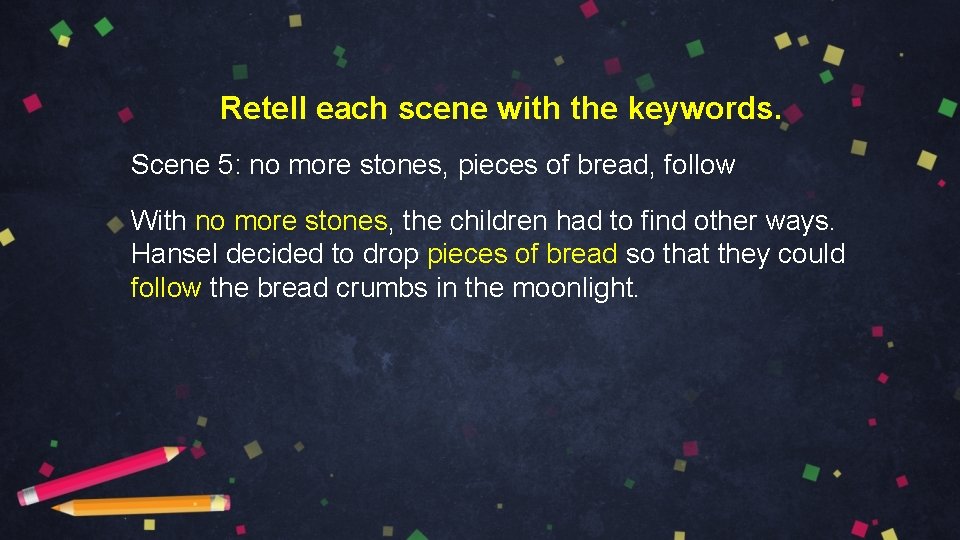 Retell each scene with the keywords.

Scene 5: no more stones, pieces of bread, follow

With no more stones, the children had to find other ways. Hansel decided to drop pieces of bread so that they could follow the bread crumbs in the moonlight.